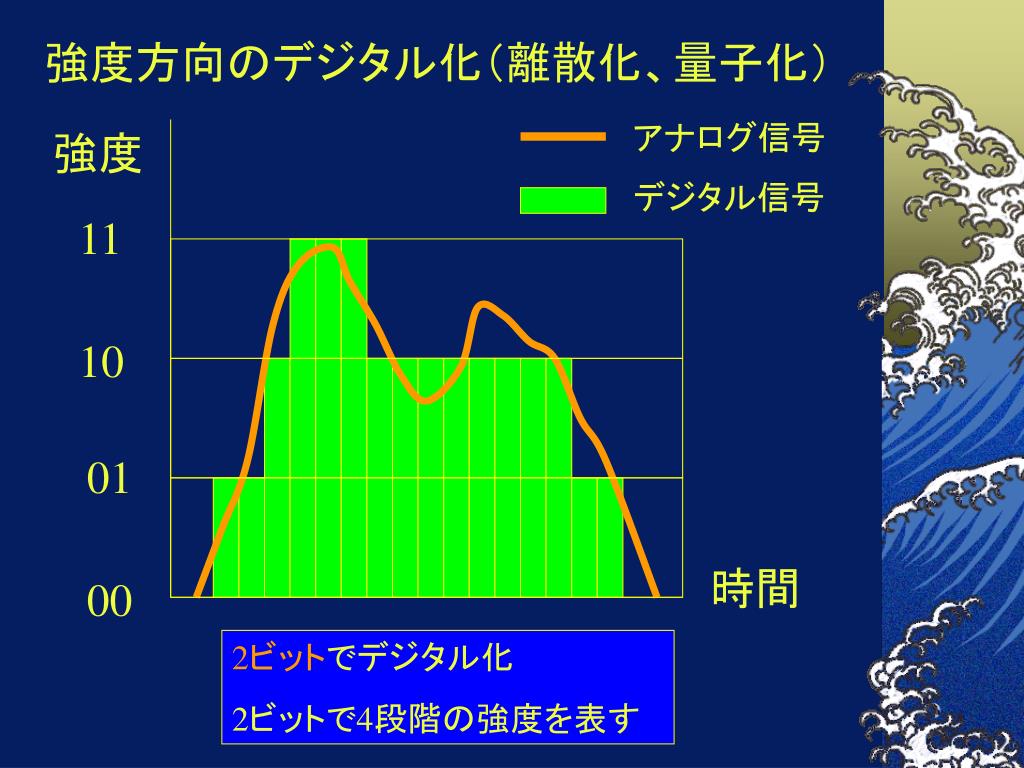 強度方向のデジタル化（離散化、量子化）

強度

アナログ信号

デジタル信号

11

10

01

00

時間

2ビットでデジタル化

2ビットで4段階の強度を表す